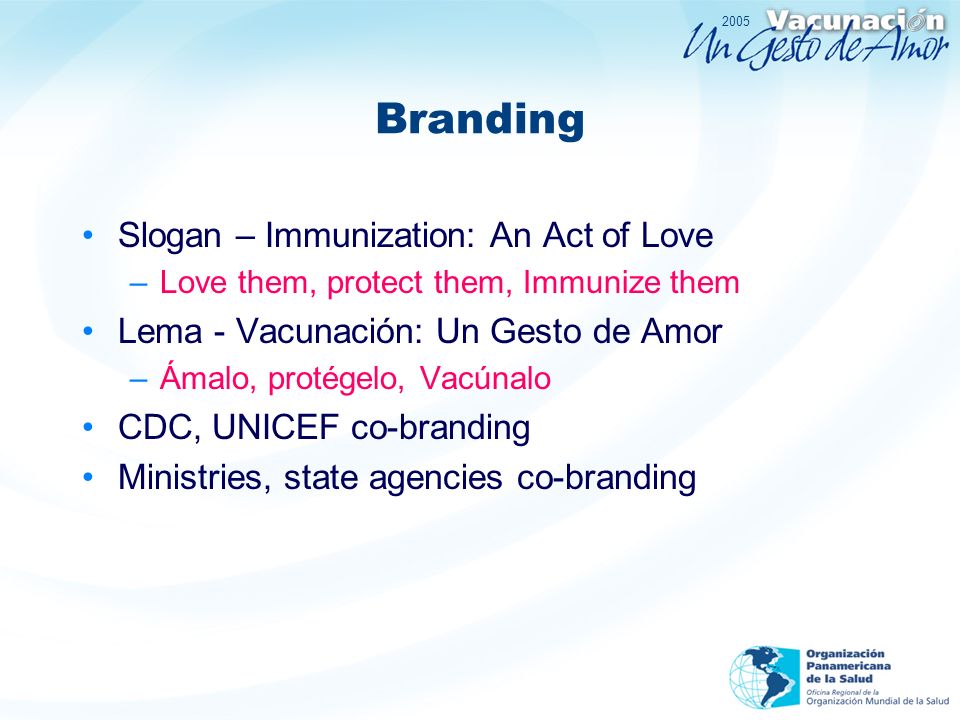 2005 Vacunación Un Gesto de Amor

Branding

• Slogan – Immunization: An Act of Love
– Love them, protect them, Immunize them
• Lema - Vacunación: Un Gesto de Amor
– Ámalo, protégelo, Vacúnalo
• CDC, UNICEF co-branding
• Ministries, state agencies co-branding

Organización Panamericana de la Salud
Oficina Regional de la Organización Mundial de la Salud